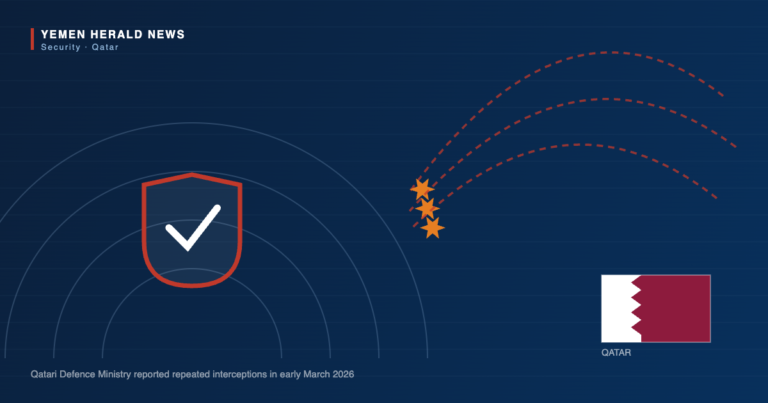 YEMEN HERALD NEWS
Security · Qatar

QATAR

Qatari Defence Ministry reported repeated interceptions in early March 2026